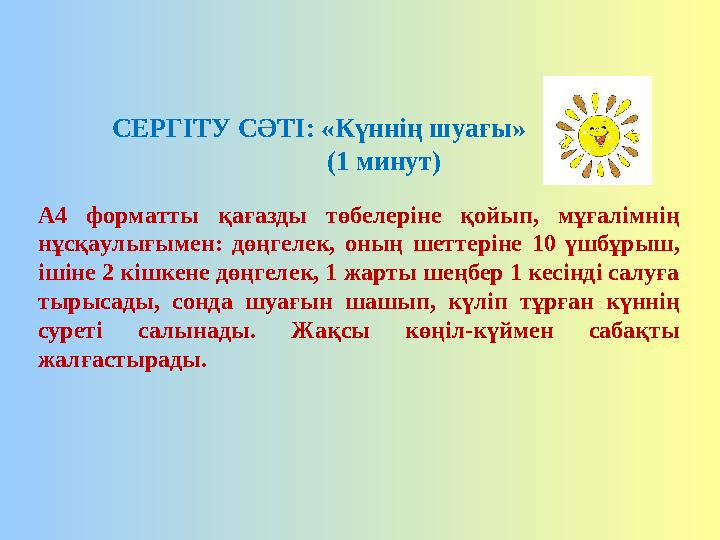 СЕРГІТУ СӘТІ: «Күннің шуағы»
(1 минут)

А4 форматты қағазды төбелеріне қойып, мұғалімнің нұсқаулығымен: дөңгелек, оның шеттеріне 10 үшбұрыш, ішіне 2 кішкене дөңгелек, 1 жарты шеңбер 1 кесінді салуға тырысады, сонда шуағын шашып, күліп тұрған күннің суреті салынады. Жақсы көңіл-күймен сабақты жалғастырады.